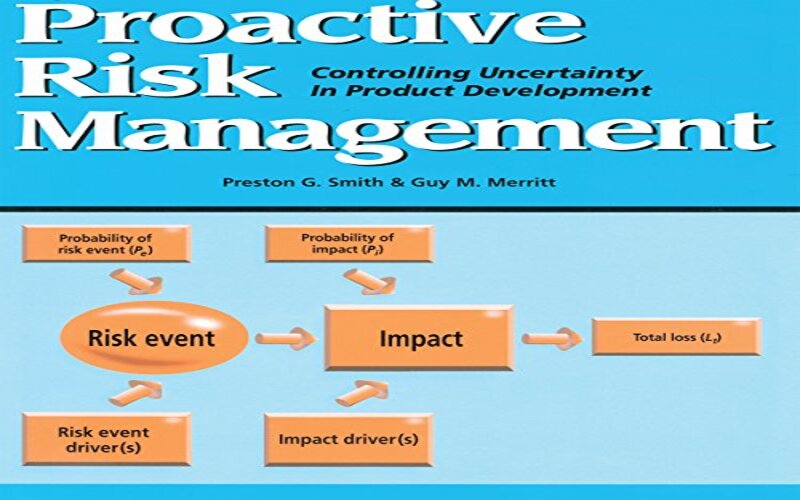 Proactive Risk Management

Controlling Uncertainty In Product Development

Preston G. Smith & Guy M. Merritt

Probability of risk event ($P_e$)

Probability of impact ($P_i$)

Risk event

Impact

Total loss ($L_t$)

Risk event driver(s)

Impact driver(s)